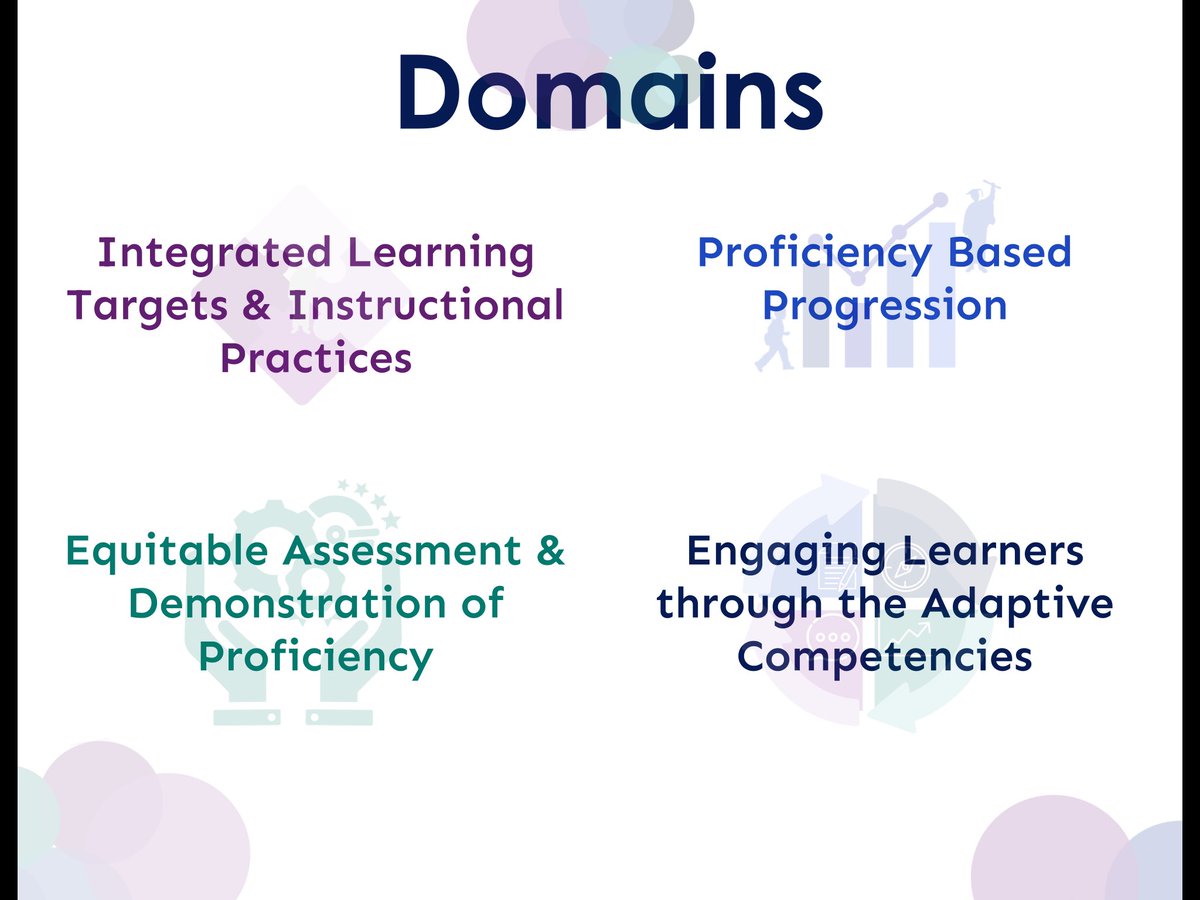 Domains

Integrated Learning Targets & Instructional Practices

Proficiency Based Progression

Equitable Assessment & Demonstration of Proficiency

Engaging Learners through the Adaptive Competencies